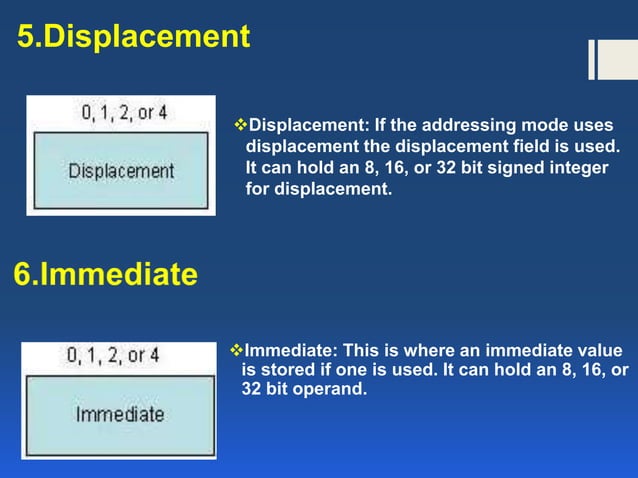 5.Displacement

0, 1, 2, or 4

Displacement

❖Displacement: If the addressing mode uses displacement the displacement field is used. It can hold an 8, 16, or 32 bit signed integer for displacement.

6.Immediate

0, 1, 2, or 4

Immediate

❖Immediate: This is where an immediate value is stored if one is used. It can hold an 8, 16, or 32 bit operand.